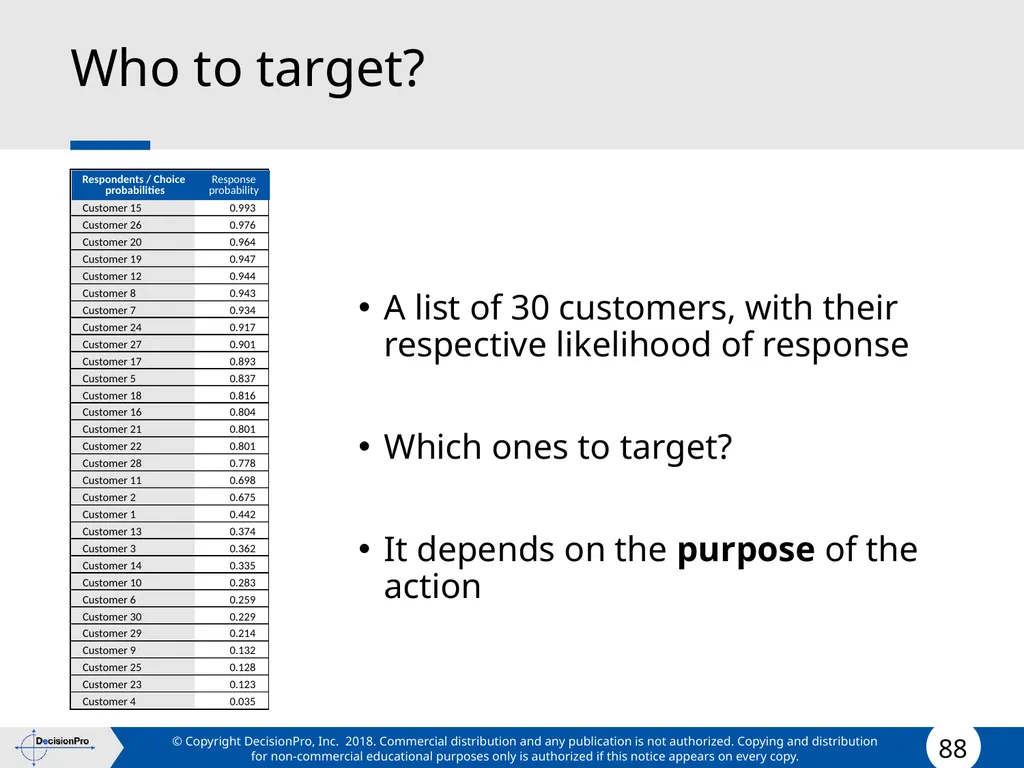 Who to target?

| Respondents / Choice probabilities | Response probability |
|---|---|
| Customer 15 | 0.993 |
| Customer 26 | 0.976 |
| Customer 20 | 0.964 |
| Customer 19 | 0.947 |
| Customer 12 | 0.944 |
| Customer 8 | 0.943 |
| Customer 7 | 0.934 |
| Customer 24 | 0.917 |
| Customer 27 | 0.901 |
| Customer 17 | 0.893 |
| Customer 5 | 0.837 |
| Customer 18 | 0.816 |
| Customer 16 | 0.804 |
| Customer 21 | 0.801 |
| Customer 22 | 0.801 |
| Customer 28 | 0.778 |
| Customer 11 | 0.698 |
| Customer 2 | 0.675 |
| Customer 1 | 0.442 |
| Customer 13 | 0.374 |
| Customer 3 | 0.362 |
| Customer 14 | 0.335 |
| Customer 10 | 0.283 |
| Customer 6 | 0.259 |
| Customer 30 | 0.229 |
| Customer 29 | 0.214 |
| Customer 9 | 0.132 |
| Customer 25 | 0.128 |
| Customer 23 | 0.123 |
| Customer 4 | 0.035 |

• A list of 30 customers, with their respective likelihood of response

• Which ones to target?

• It depends on the **purpose** of the action

DecisionPro

© Copyright DecisionPro, Inc. 2018. Commercial distribution and any publication is not authorized. Copying and distribution for non-commercial educational purposes only is authorized if this notice appears on every copy.

88